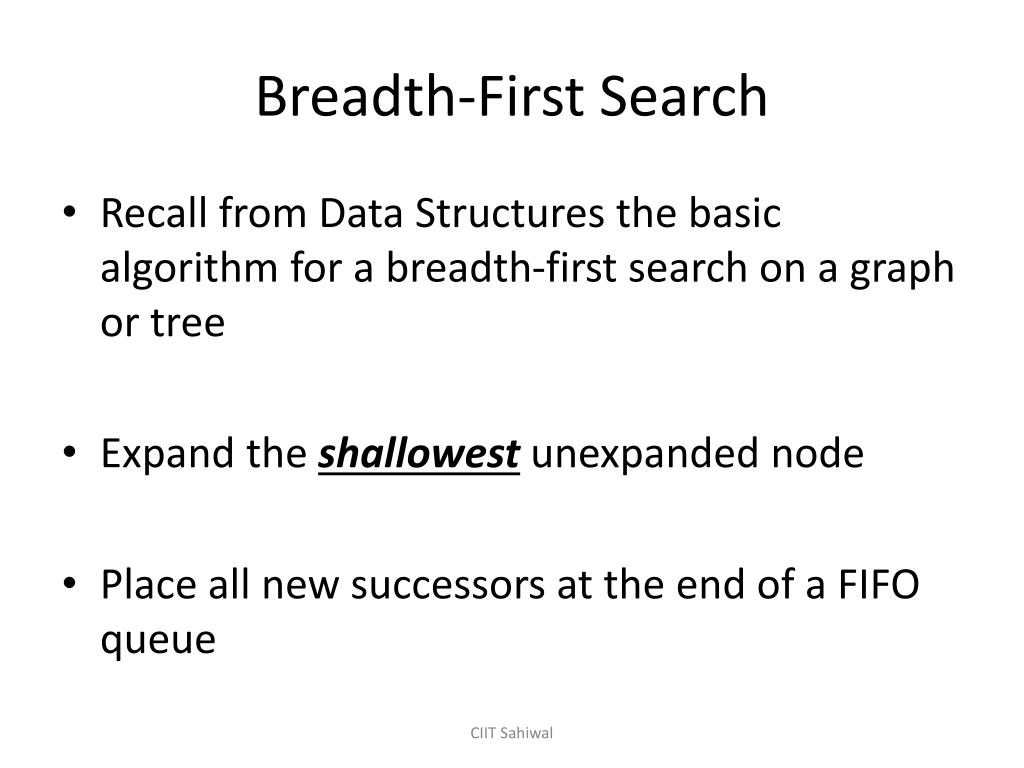 Breadth-First Search

• Recall from Data Structures the basic algorithm for a breadth-first search on a graph or tree

• Expand the shallowest unexpanded node

• Place all new successors at the end of a FIFO queue

CIIT Sahiwal